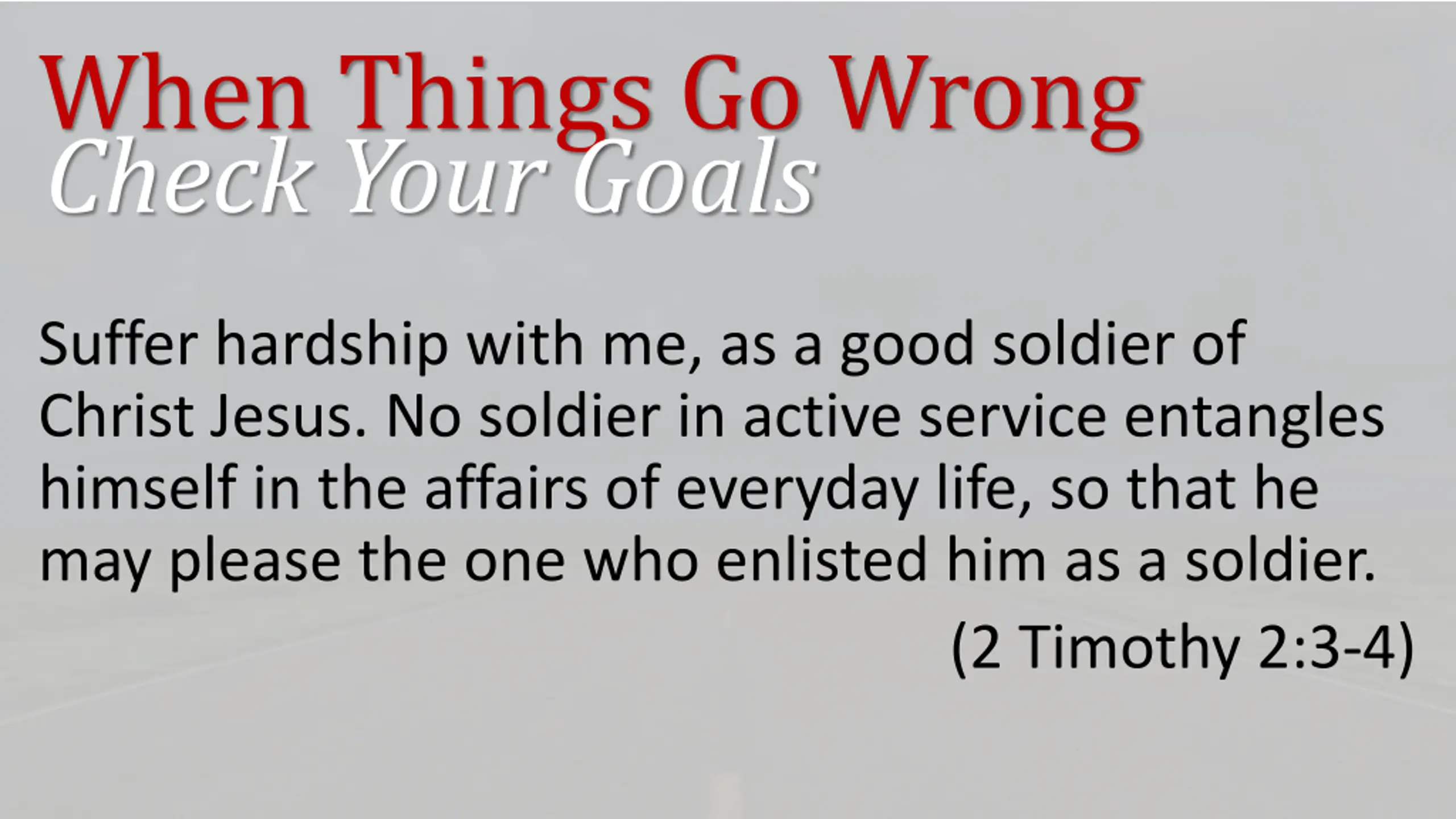 When Things Go Wrong
Check Your Goals

Suffer hardship with me, as a good soldier of Christ Jesus. No soldier in active service entangles himself in the affairs of everyday life, so that he may please the one who enlisted him as a soldier.

(2 Timothy 2:3-4)